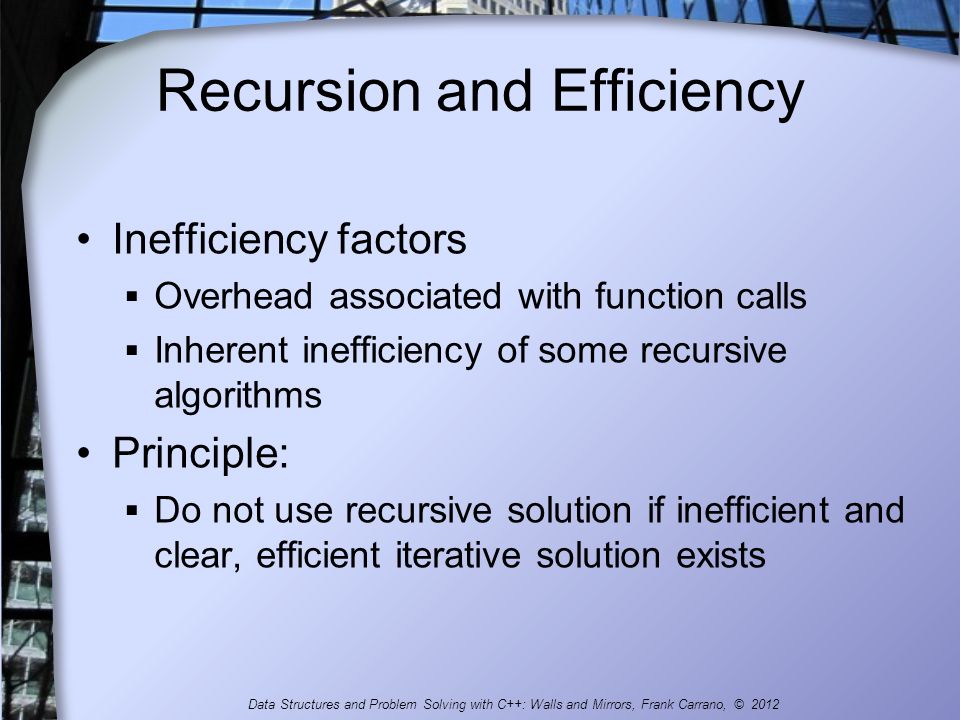 Recursion and Efficiency

• Inefficiency factors
▪ Overhead associated with function calls
▪ Inherent inefficiency of some recursive algorithms

• Principle:
▪ Do not use recursive solution if inefficient and clear, efficient iterative solution exists

Data Structures and Problem Solving with C++: Walls and Mirrors, Frank Carrano, © 2012